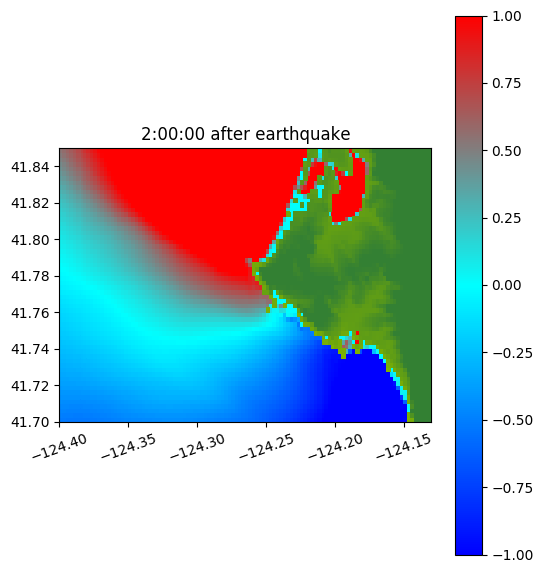 2:00:00 after earthquake

41.84
41.82
41.80
41.78
41.76
41.74
41.72
41.70

−124.40
−124.35
−124.30
−124.25
−124.20
−124.15

1.00
0.75
0.50
0.25
0.00
−0.25
−0.50
−0.75
−1.00